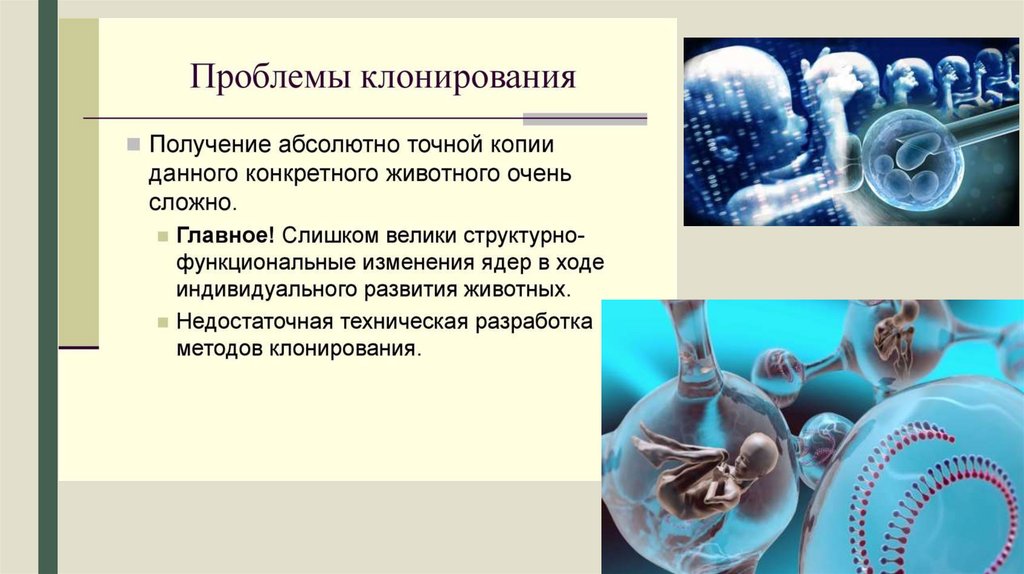 Проблемы клонирования

Получение абсолютно точной копии данного конкретного животного очень сложно.

Главное! Слишком велики структурно-функциональные изменения ядер в ходе индивидуального развития животных.

Недостаточная техническая разработка методов клонирования.